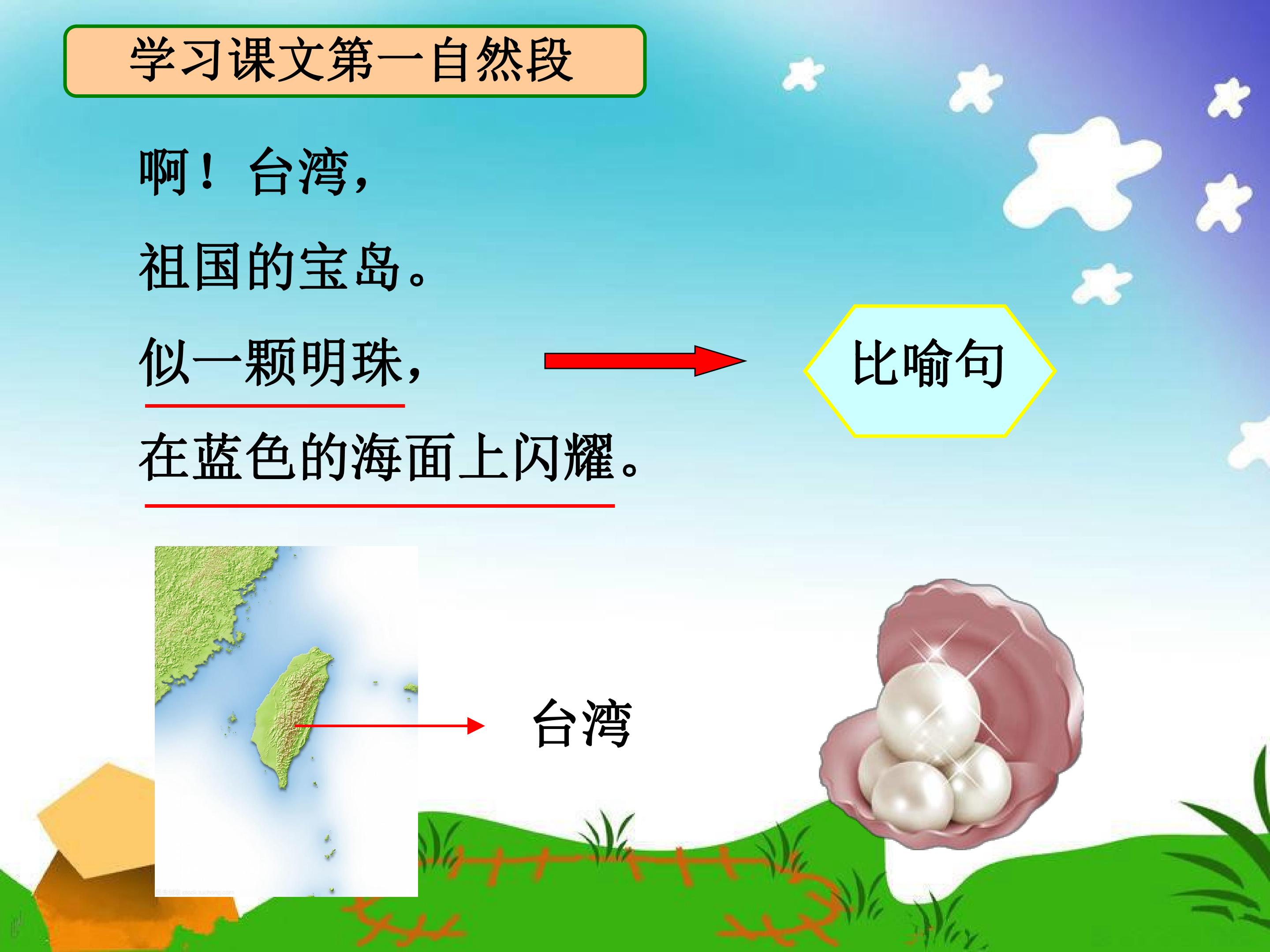 学习课文第一自然段

啊！台湾，

祖国的宝岛。

似一颗明珠，

在蓝色的海面上闪耀。

比喻句

台湾